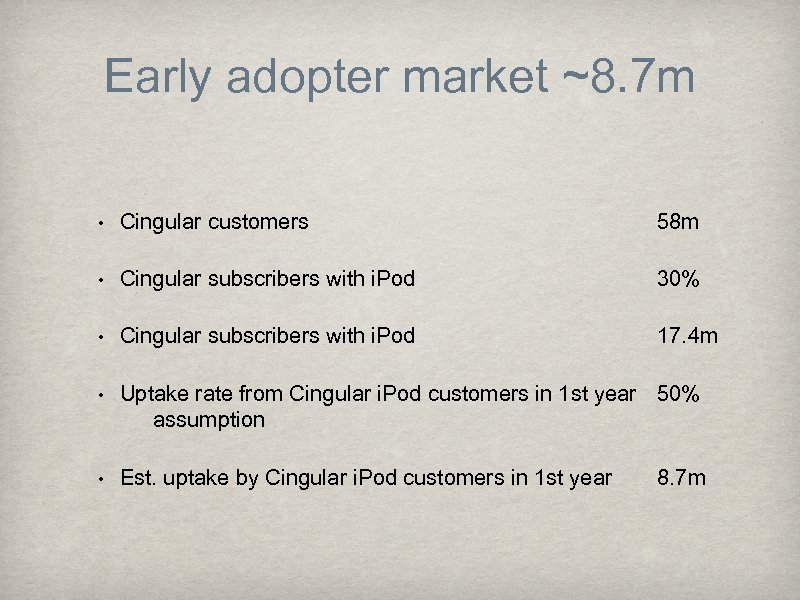 Early adopter market ~8.7m

• Cingular customers 58m

• Cingular subscribers with iPod 30%

• Cingular subscribers with iPod 17.4m

• Uptake rate from Cingular iPod customers in 1st year assumption 50%

• Est. uptake by Cingular iPod customers in 1st year 8.7m